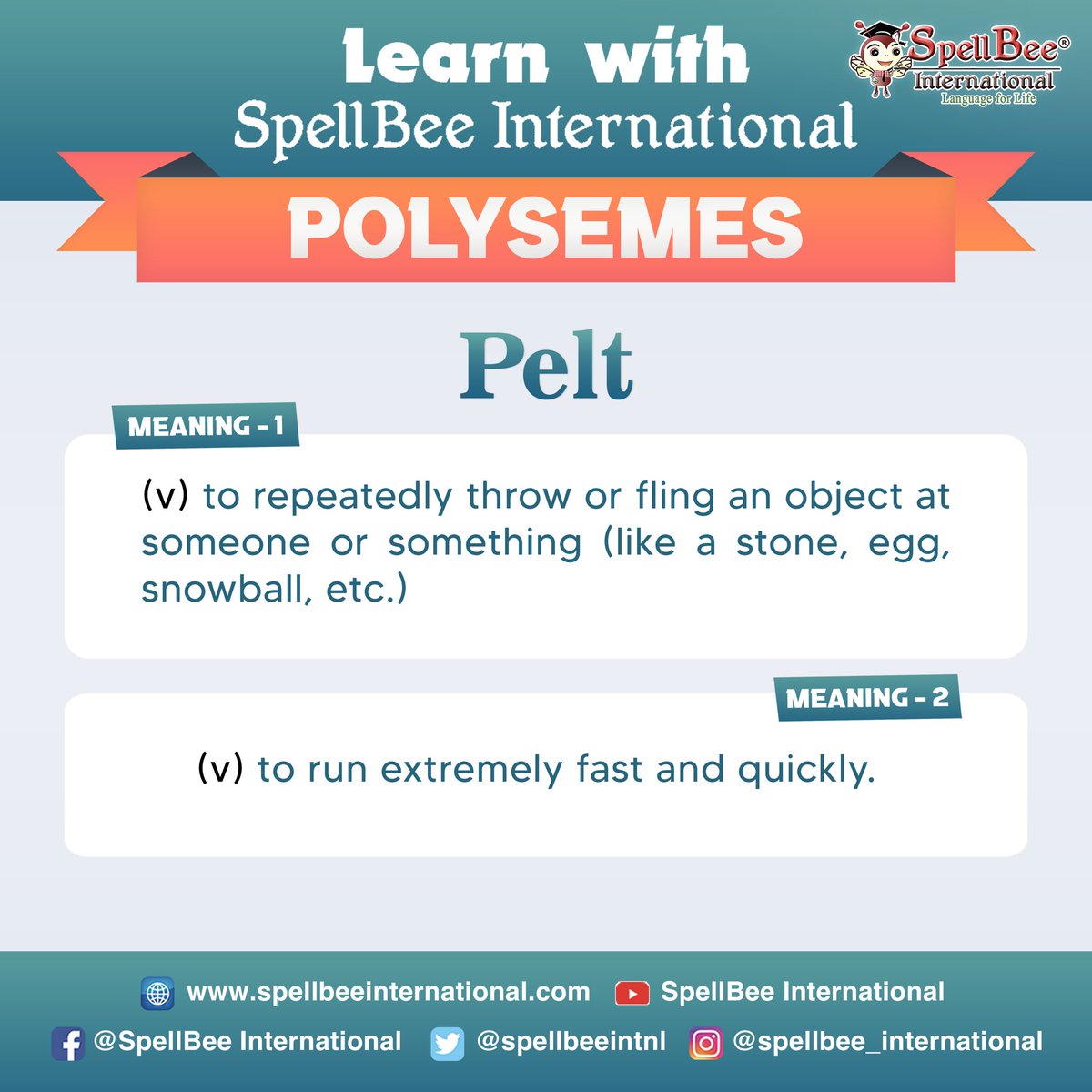 Learn with
SpellBee International

SpellBee®
International
Language for Life

POLYSEMES

Pelt

MEANING - 1

(v) to repeatedly throw or fling an object at someone or something (like a stone, egg, snowball, etc.)

MEANING - 2

(v) to run extremely fast and quickly.

www.spellbeeinternational.com SpellBee International
@SpellBee International @spellbeeintnl @spellbee_international